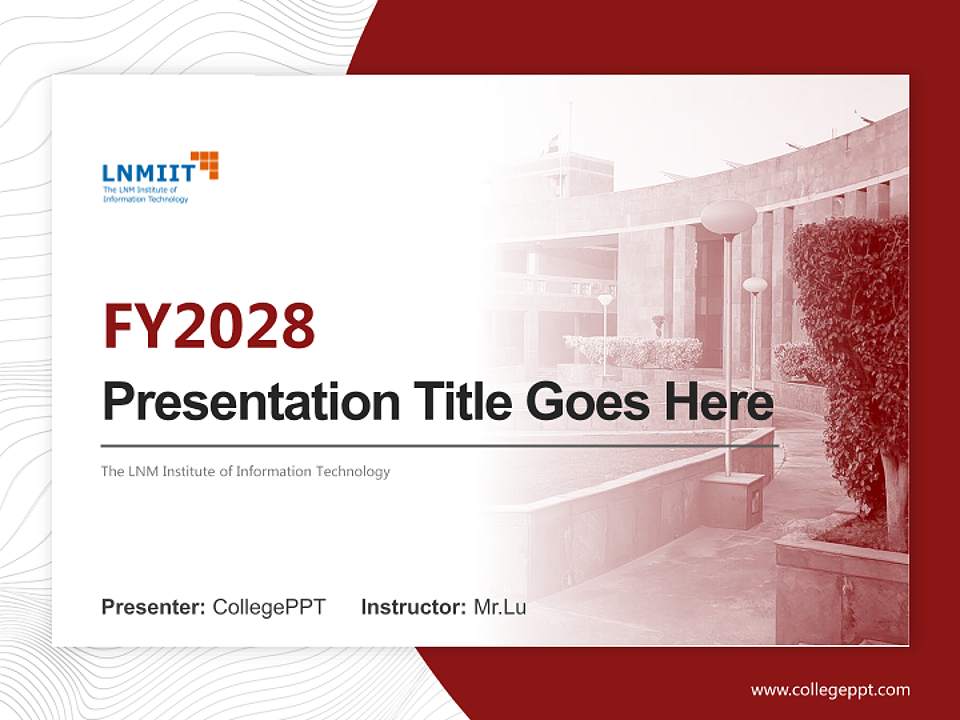 LNMIIT
The LNM Institute of Information Technology

FY2028

Presentation Title Goes Here

The LNM Institute of Information Technology

Presenter: CollegePPT Instructor: Mr.Lu

www.collegeppt.com